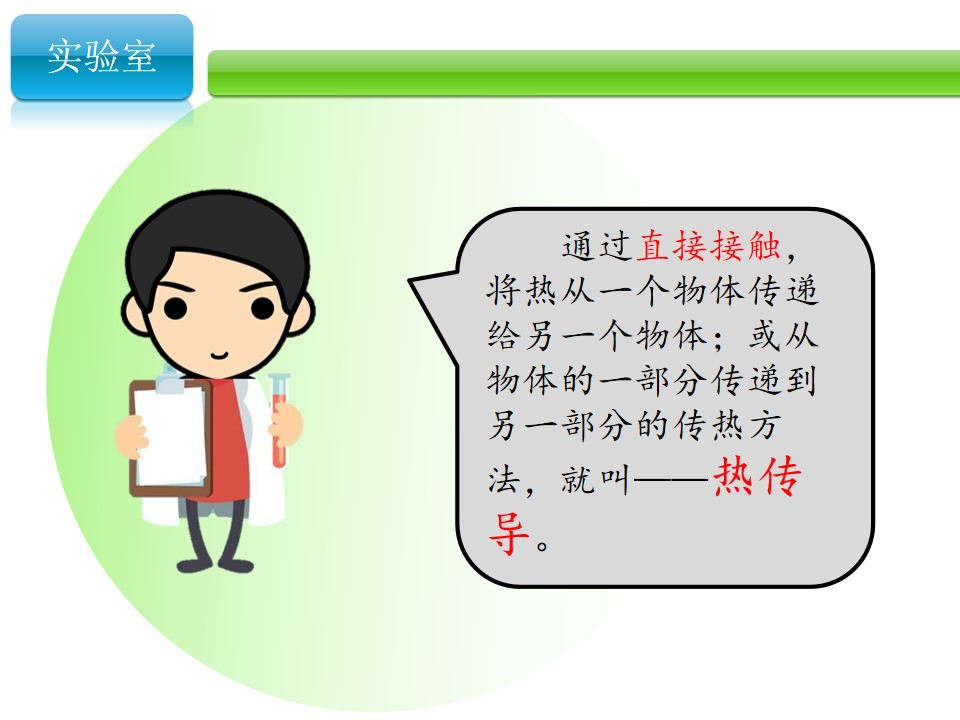 实验室

通过直接接触，将热从一个物体传递给另一个物体；或从物体的一部分传递到另一部分的传热方法，就叫——热传导。